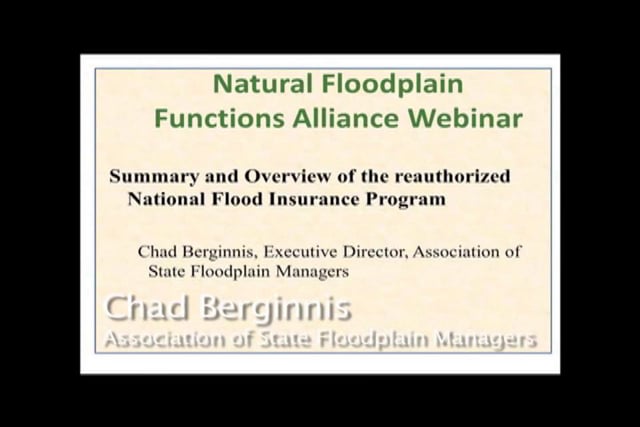 Natural Floodplain Functions Alliance Webinar

Summary and Overview of the reauthorized National Flood Insurance Program

Chad Berginnis, Executive Director, Association of State Floodplain Managers

Chad Berginnis
Association of State Floodplain Managers